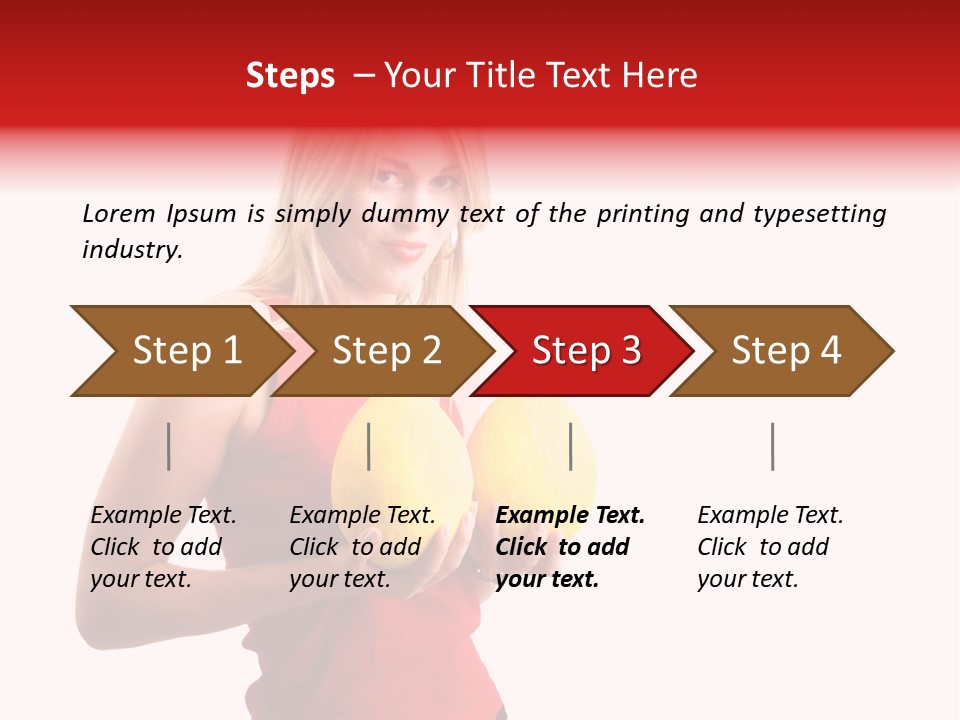 Steps – Your Title Text Here

Lorem Ipsum is simply dummy text of the printing and typesetting industry.

Step 1

Step 2

Step 3

Step 4

Example Text. Click to add your text.

Example Text. Click to add your text.

Example Text. Click to add your text.

Example Text. Click to add your text.